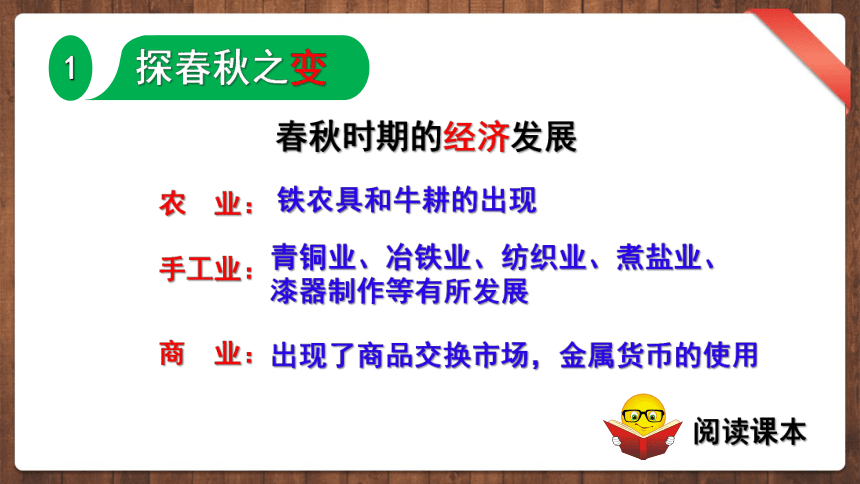 1 探春秋之变

春秋时期的经济发展

农 业：铁农具和牛耕的出现

手工业：青铜业、冶铁业、纺织业、煮盐业、漆器制作等有所发展

商 业：出现了商品交换市场，金属货币的使用

阅读课本